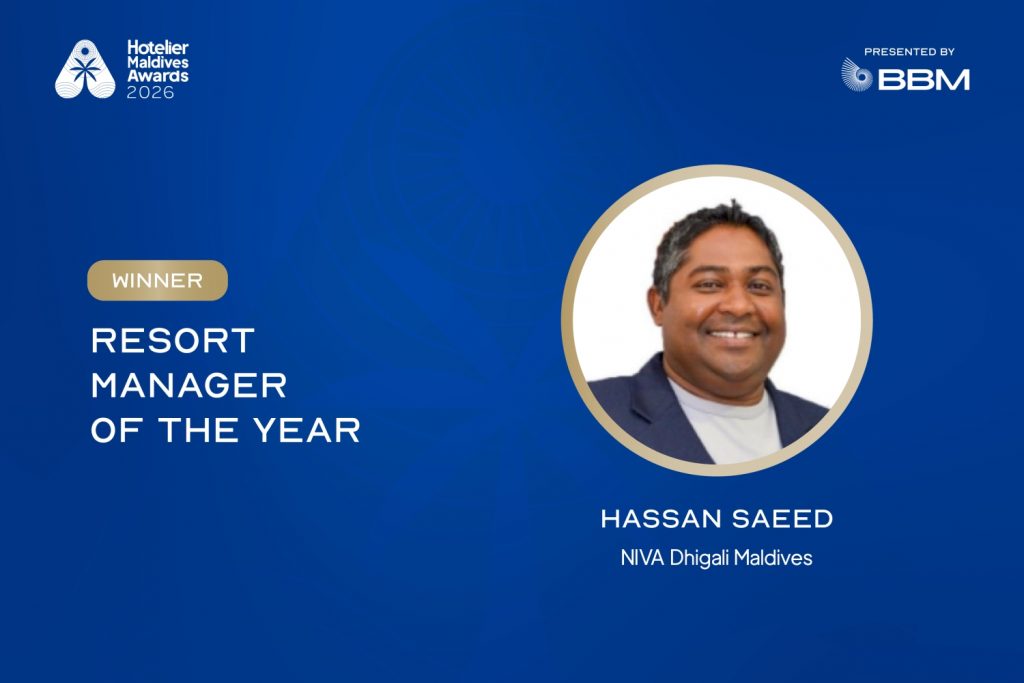 Hotelier Maldives Awards 2026

PRESENTED BY
BBM

WINNER

RESORT MANAGER OF THE YEAR

HASSAN SAEED
NIVA Dhigali Maldives